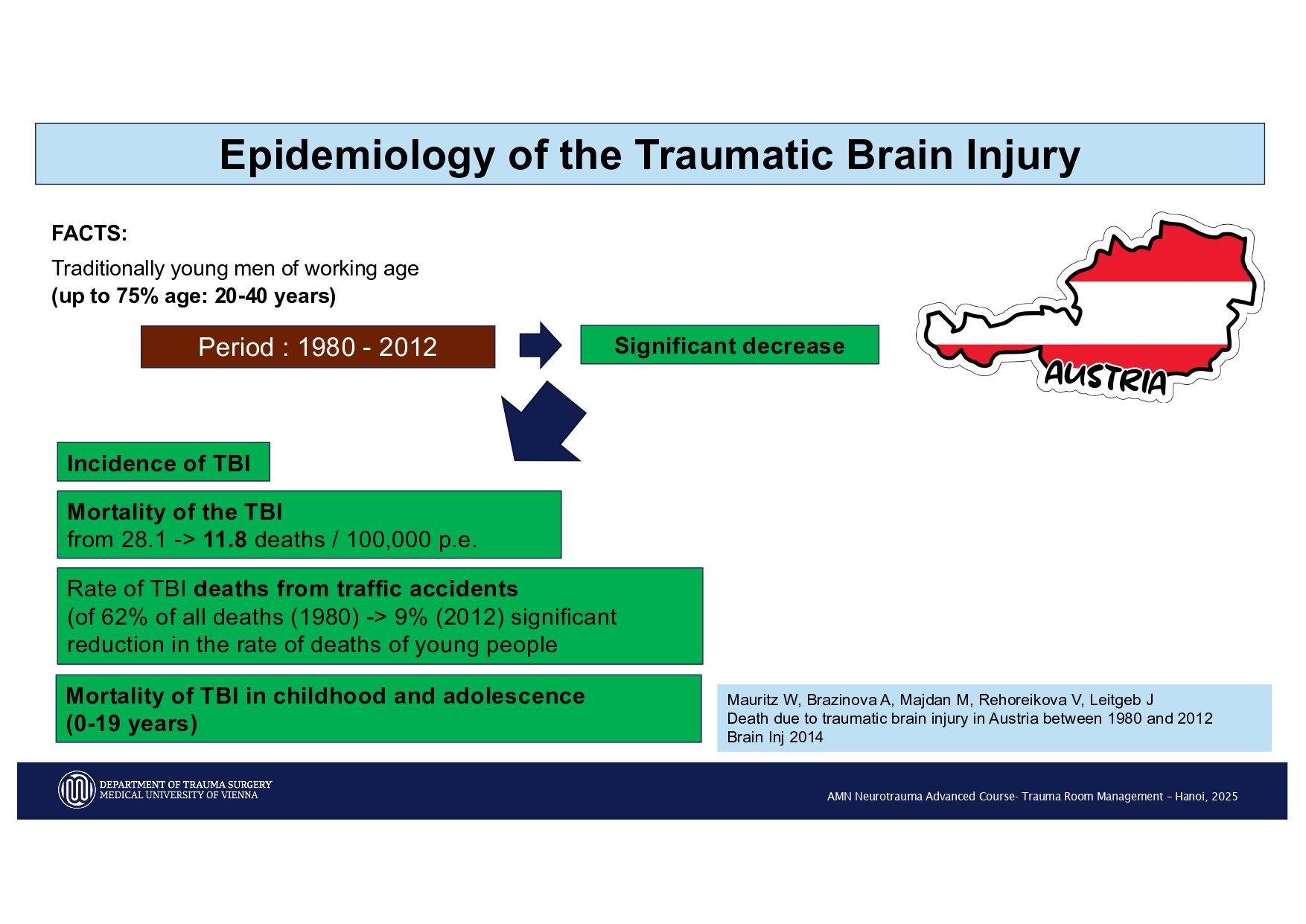 Epidemiology of the Traumatic Brain Injury

FACTS:

Traditionally young men of working age
(up to 75% age: 20-40 years)

Period : 1980 - 2012

Significant decrease

AUSTRIA

Incidence of TBI

Mortality of the TBI
from 28.1 -> 11.8 deaths / 100,000 p.e.

Rate of TBI deaths from traffic accidents
(of 62% of all deaths (1980) -> 9% (2012) significant reduction in the rate of deaths of young people

Mortality of TBI in childhood and adolescence
(0-19 years)

Mauritz W, Brazinova A, Majdan M, Rehoreikova V, Leitgeb J
Death due to traumatic brain injury in Austria between 1980 and 2012
Brain Inj 2014

DEPARTMENT OF TRAUMA SURGERY
MEDICAL UNIVERSITY OF VIENNA

AMN Neurotrauma Advanced Course- Trauma Room Management – Hanoi, 2025